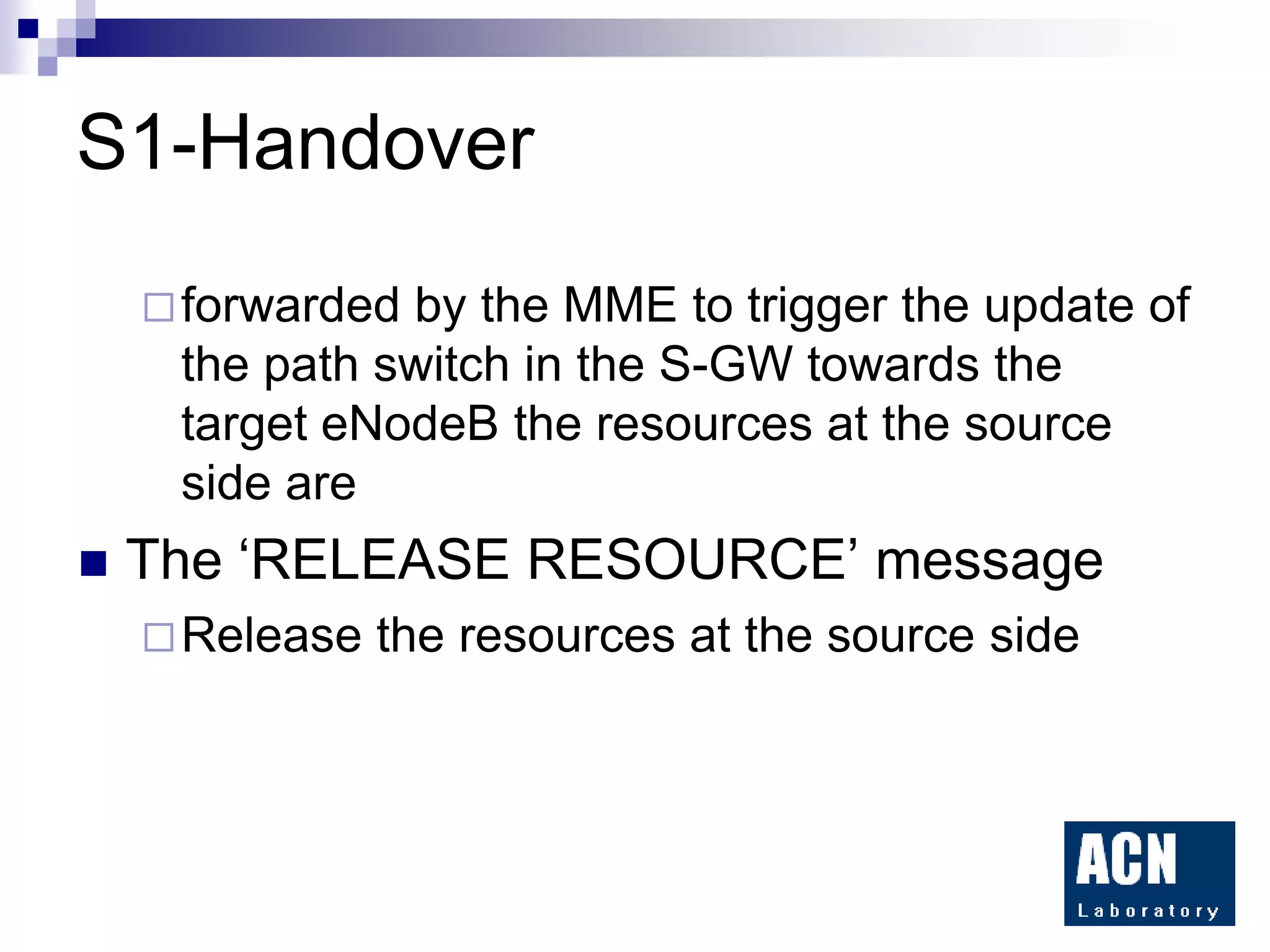 S1-Handover

□ forwarded by the MME to trigger the update of the path switch in the S-GW towards the target eNodeB the resources at the source side are

■ The ‘RELEASE RESOURCE’ message

□ Release the resources at the source side

ACN
Laboratory